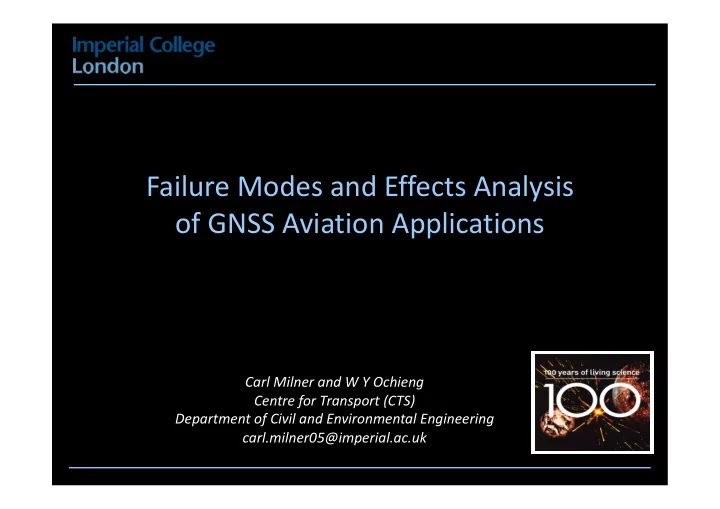 Imperial College
London

Failure Modes and Effects Analysis of GNSS Aviation Applications

Carl Milner and W Y Ochieng
Centre for Transport (CTS)
Department of Civil and Environmental Engineering
carl.milner05@imperial.ac.uk

100 years of living science
100